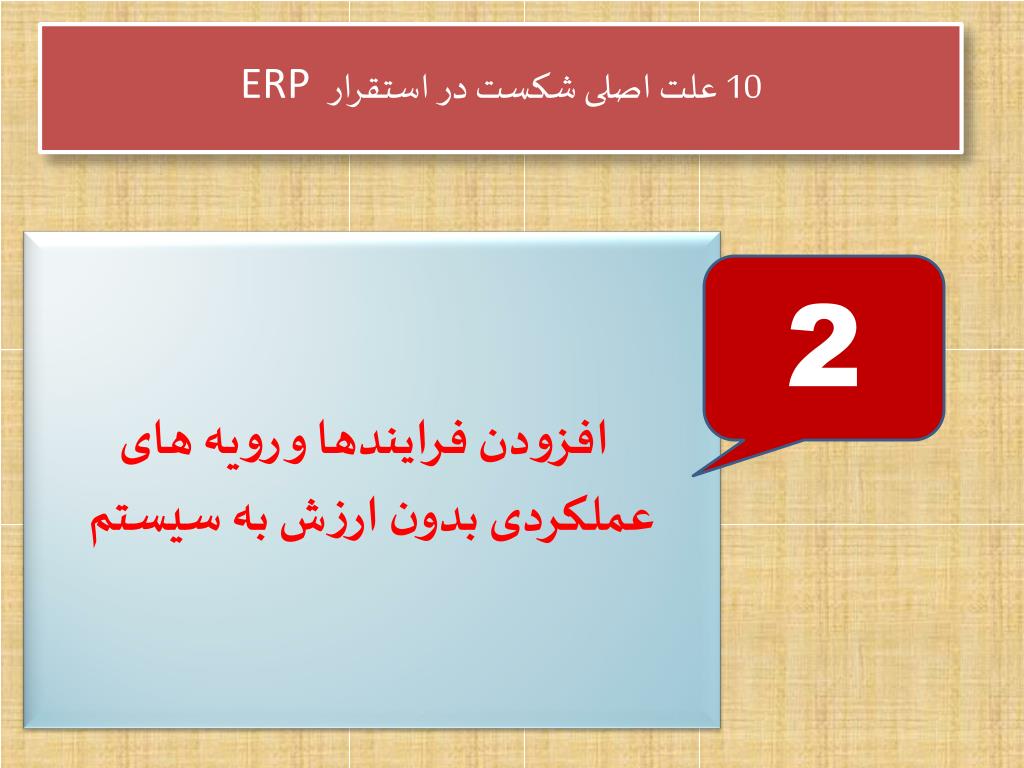 10 علت اصلی شکست در استقرار ERP

2

افزودن فرایندها و رویه های عملکردی بدون ارزش به سیستم